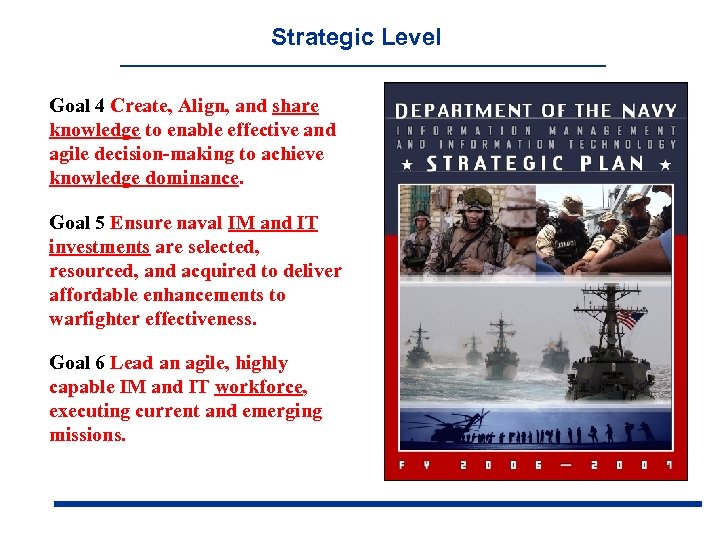 Strategic Level

Goal 4 Create, Align, and share knowledge to enable effective and agile decision-making to achieve knowledge dominance.

Goal 5 Ensure naval IM and IT investments are selected, resourced, and acquired to deliver affordable enhancements to warfighter effectiveness.

Goal 6 Lead an agile, highly capable IM and IT workforce, executing current and emerging missions.

DEPARTMENT OF THE NAVY
INFORMATION MANAGEMENT AND INFORMATION TECHNOLOGY
★ STRATEGIC PLAN ★

FY 2006 — 2007